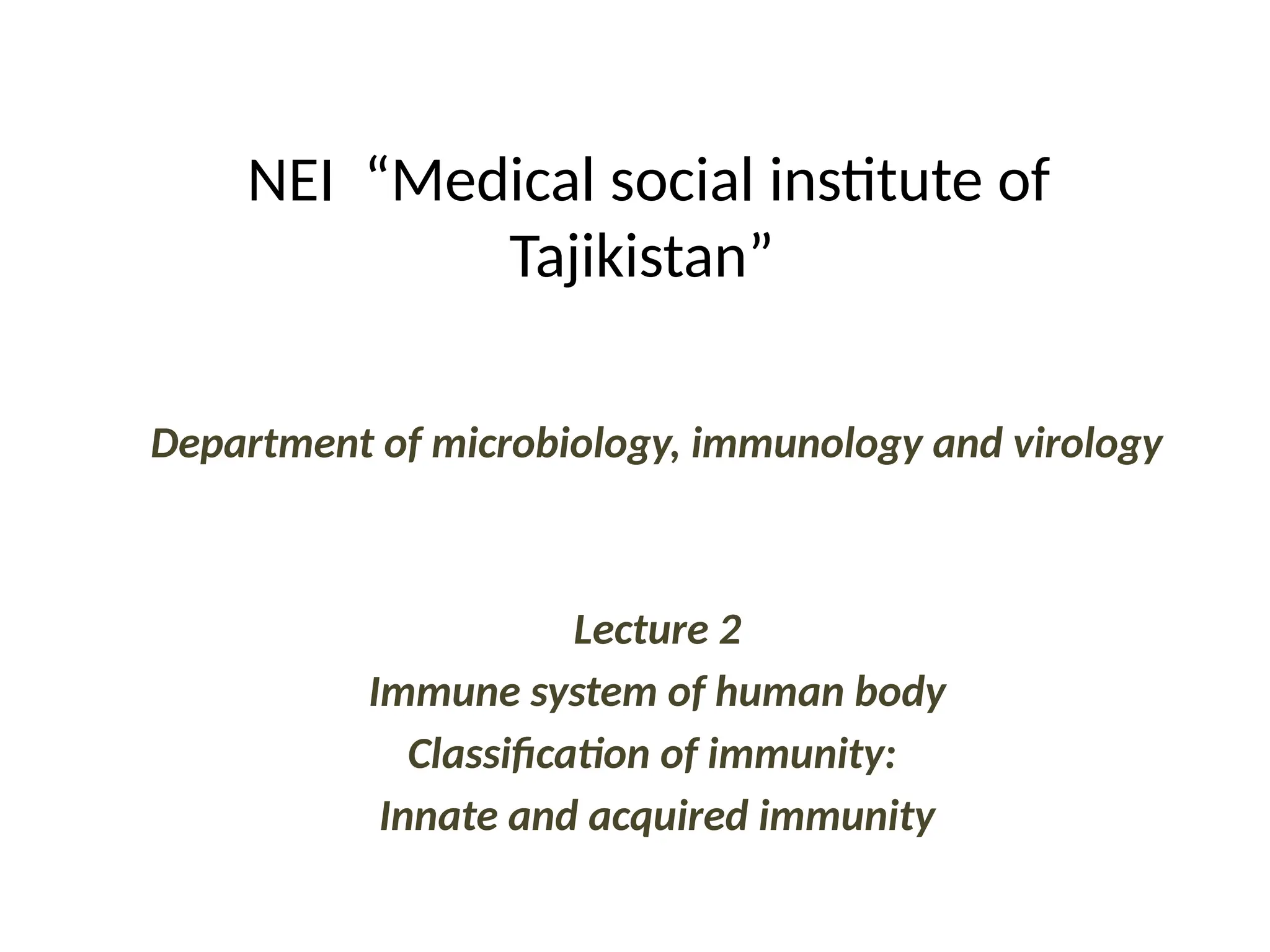 NEI “Medical social institute of Tajikistan”

Department of microbiology, immunology and virology

Lecture 2
Immune system of human body
Classification of immunity:
Innate and acquired immunity